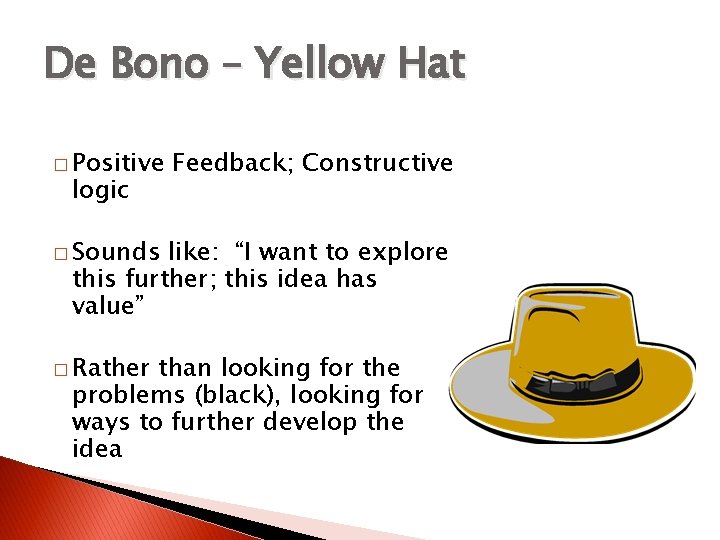 De Bono – Yellow Hat

□ Positive Feedback; Constructive logic

□ Sounds like: “I want to explore this further; this idea has value”

□ Rather than looking for the problems (black), looking for ways to further develop the idea